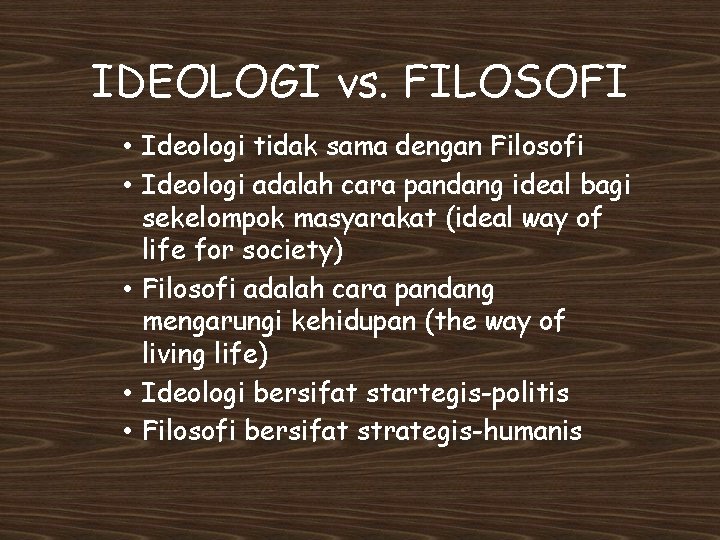 IDEOLOGI vs. FILOSOFI

• Ideologi tidak sama dengan Filosofi
• Ideologi adalah cara pandang ideal bagi sekelompok masyarakat (ideal way of life for society)
• Filosofi adalah cara pandang mengarungi kehidupan (the way of living life)
• Ideologi bersifat startegis-politis
• Filosofi bersifat strategis-humanis